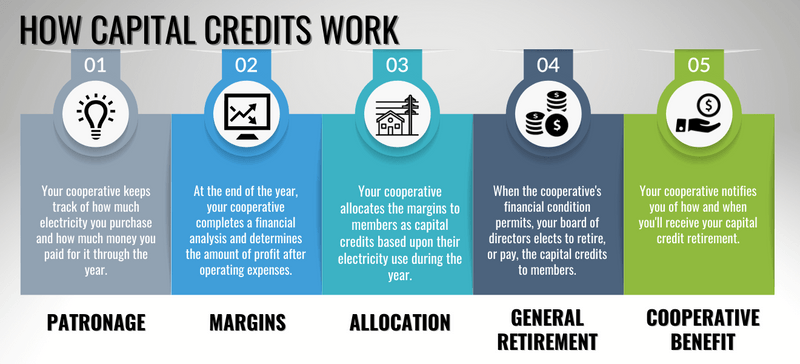 HOW CAPITAL CREDITS WORK

01

Your cooperative keeps track of how much electricity you purchase and how much money you paid for it through the year.

PATRONAGE

02

At the end of the year, your cooperative completes a financial analysis and determines the amount of profit after operating expenses.

MARGINS

03

Your cooperative allocates the margins to members as capital credits based upon their electricity use during the year.

ALLOCATION

04

When the cooperative's financial condition permits, your board of directors elects to retire, or pay, the capital credits to members.

GENERAL RETIREMENT

05

Your cooperative notifies you of how and when you'll receive your capital credit retirement.

COOPERATIVE BENEFIT